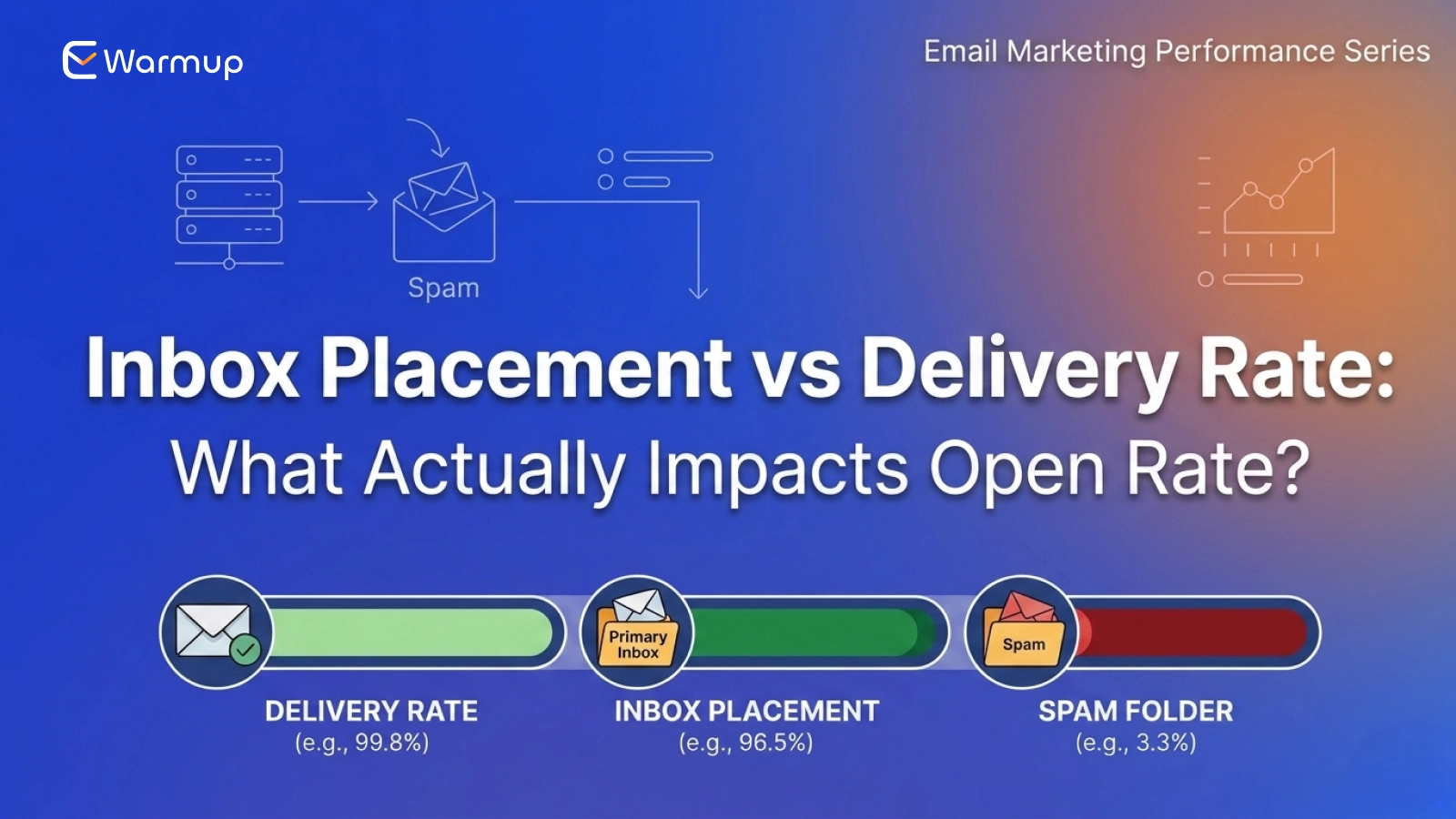 Warmup

Email Marketing Performance Series

Spam

Inbox Placement vs Delivery Rate:
What Actually Impacts Open Rate?

Primary Inbox

Spam

DELIVERY RATE
(e.g., 99.8%)

INBOX PLACEMENT
(e.g., 96.5%)

SPAM FOLDER
(e.g., 3.3%)